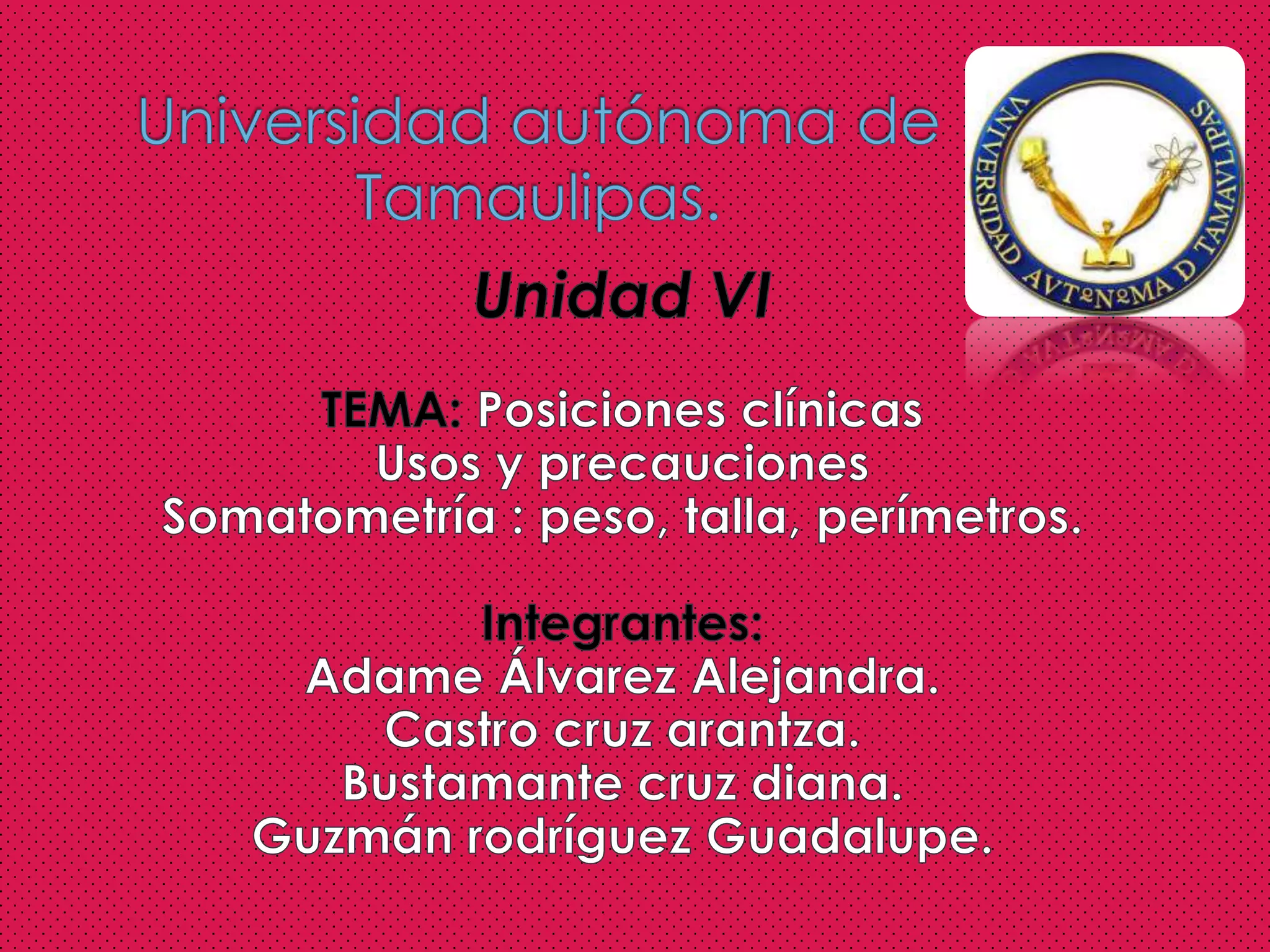 Universidad autónoma de Tamaulipas.

VNIVERSIDAD AVTºNºMA D TAMAVLIPAS

Unidad VI

TEMA: Posiciones clínicas
Usos y precauciones
Somatometría : peso, talla, perímetros.

Integrantes:
Adame Álvarez Alejandra.
Castro cruz arantza.
Bustamante cruz diana.
Guzmán rodríguez Guadalupe.